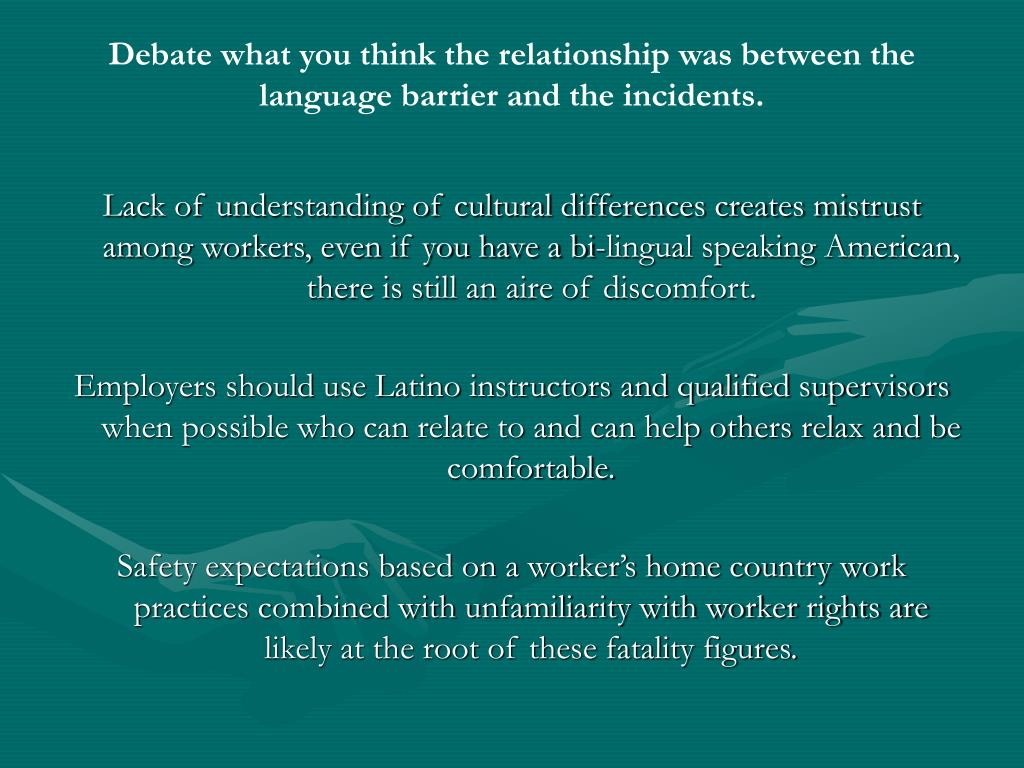 Debate what you think the relationship was between the language barrier and the incidents.

Lack of understanding of cultural differences creates mistrust among workers, even if you have a bi-lingual speaking American, there is still an aire of discomfort.

Employers should use Latino instructors and qualified supervisors when possible who can relate to and can help others relax and be comfortable.

Safety expectations based on a worker's home country work practices combined with unfamiliarity with worker rights are likely at the root of these fatality figures.